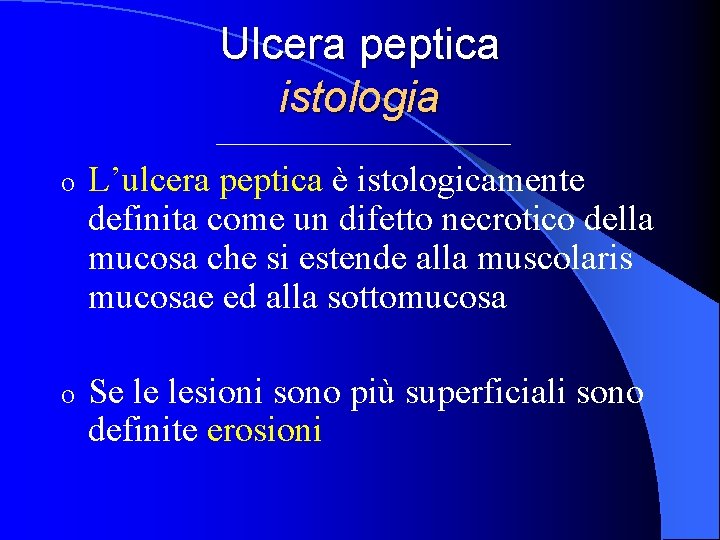 Ulcera peptica
istologia

o L’ulcera peptica è istologicamente definita come un difetto necrotico della mucosa che si estende alla muscolaris mucosae ed alla sottomucosa

o Se le lesioni sono più superficiali sono definite erosioni